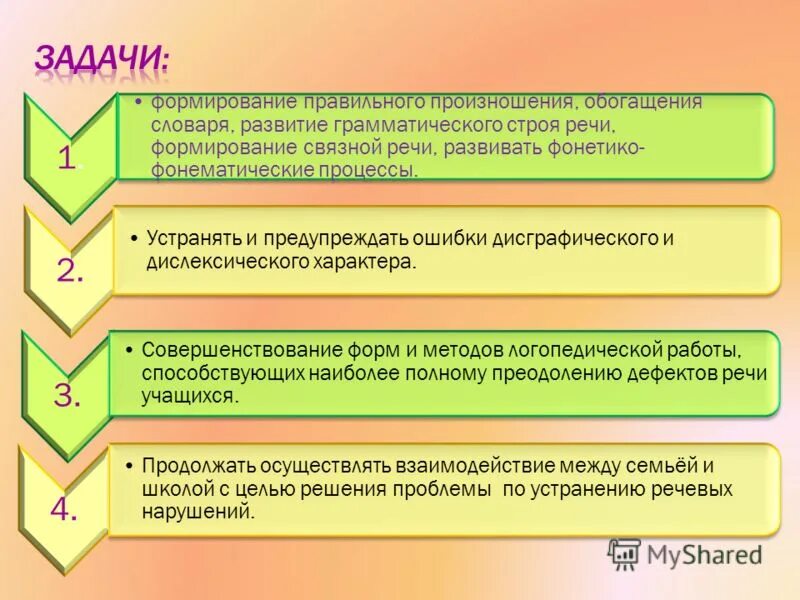 ЗАДАЧИ:

1.

• формирование правильного произношения, обогащения словаря, развитие грамматического строя речи, формирование связной речи, развивать фонетико-фонематические процессы.

2.

• Устранять и предупреждать ошибки дисграфического и дислексического характера.

3.

• Совершенствование форм и методов логопедической работы, способствующих наиболее полному преодолению дефектов речи учащихся.

4.

• Продолжать осуществлять взаимодействие между семьёй и школой с целью решения проблемы по устранению речевых нарушений.

MyShared